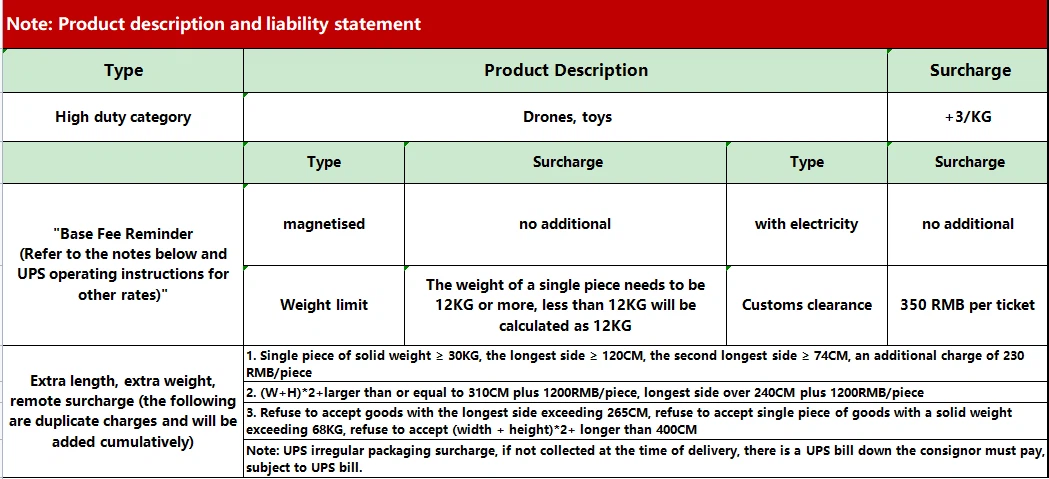 Note: Product description and liability statement

| Type | Product Description | | | Surcharge |
|---|---|---|---|---|
| High duty category | Drones, toys | | | +3/KG |
| | Type | Surcharge | Type | Surcharge |
| "Base Fee Reminder (Refer to the notes below and UPS operating instructions for other rates)" | magnetised | no additional | with electricity | no additional |
| | Weight limit | The weight of a single piece needs to be 12KG or more, less than 12KG will be calculated as 12KG | Customs clearance | 350 RMB per ticket |
| Extra length, extra weight, remote surcharge (the following are duplicate charges and will be added cumulatively) | 1. Single piece of solid weight ≥ 30KG, the longest side ≥ 120CM, the second longest side ≥ 74CM, an additional charge of 230 RMB/piece | | | |
| | 2. (W+H)*2+larger than or equal to 310CM plus 1200RMB/piece, longest side over 240CM plus 1200RMB/piece | | | |
| | 3. Refuse to accept goods with the longest side exceeding 265CM, refuse to accept single piece of goods with a solid weight exceeding 68KG, refuse to accept (width + height)*2+ longer than 400CM | | | |
| | Note: UPS irregular packaging surcharge, if not collected at the time of delivery, there is a UPS bill down the consignor must pay, subject to UPS bill. | | | |